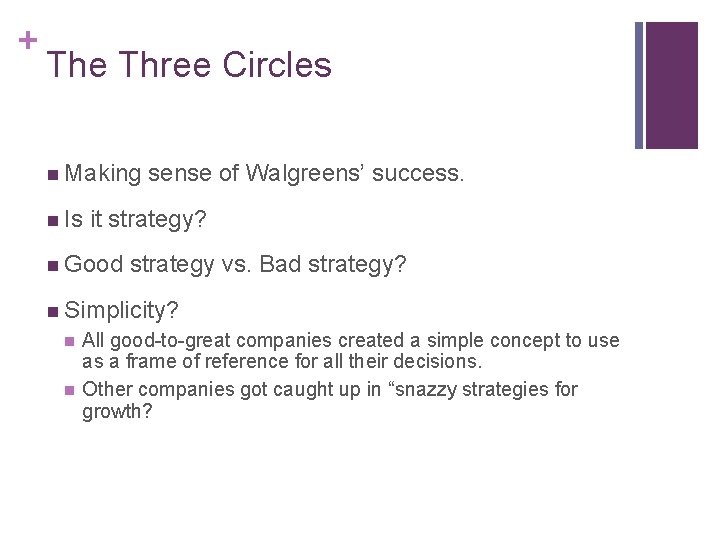 + The Three Circles

Making sense of Walgreens' success.

Is it strategy?

Good strategy vs. Bad strategy?

Simplicity?

All good-to-great companies created a simple concept to use as a frame of reference for all their decisions.

Other companies got caught up in "snazzy strategies for growth?